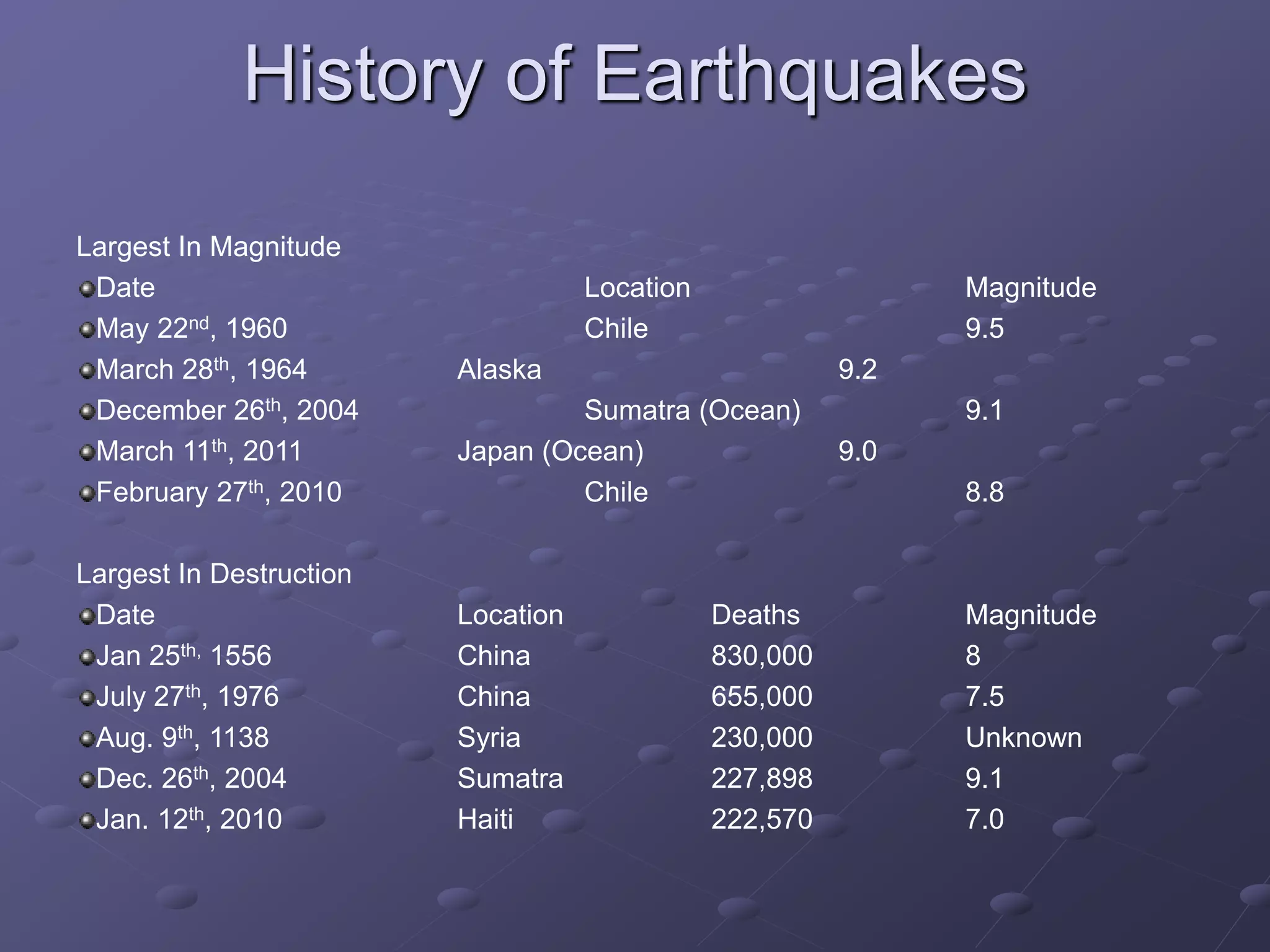 History of Earthquakes

Largest In Magnitude

| Date | Location | Magnitude |
|---|---|---|
| May 22nd, 1960 | Chile | 9.5 |
| March 28th, 1964 | Alaska | 9.2 |
| December 26th, 2004 | Sumatra (Ocean) | 9.1 |
| March 11th, 2011 | Japan (Ocean) | 9.0 |
| February 27th, 2010 | Chile | 8.8 |

Largest In Destruction

| Date | Location | Deaths | Magnitude |
|---|---|---|---|
| Jan 25th, 1556 | China | 830,000 | 8 |
| July 27th, 1976 | China | 655,000 | 7.5 |
| Aug. 9th, 1138 | Syria | 230,000 | Unknown |
| Dec. 26th, 2004 | Sumatra | 227,898 | 9.1 |
| Jan. 12th, 2010 | Haiti | 222,570 | 7.0 |